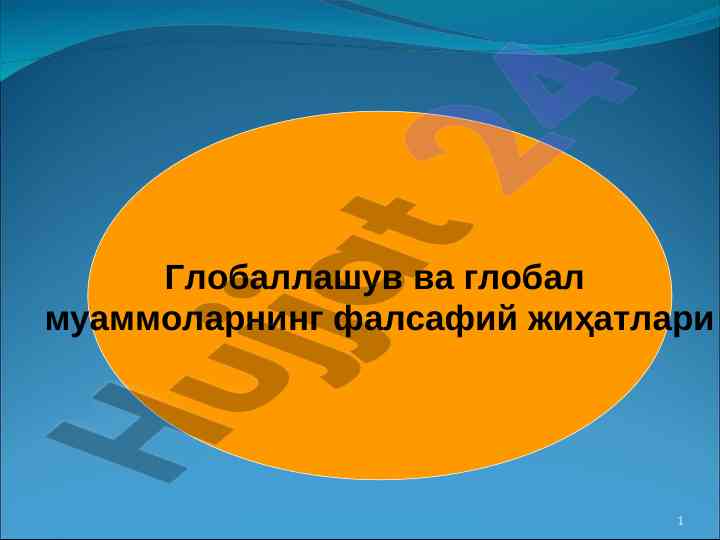 Hujjat 24

Глобаллашув ва глобал муаммоларнинг фалсафий жиҳатлари

1